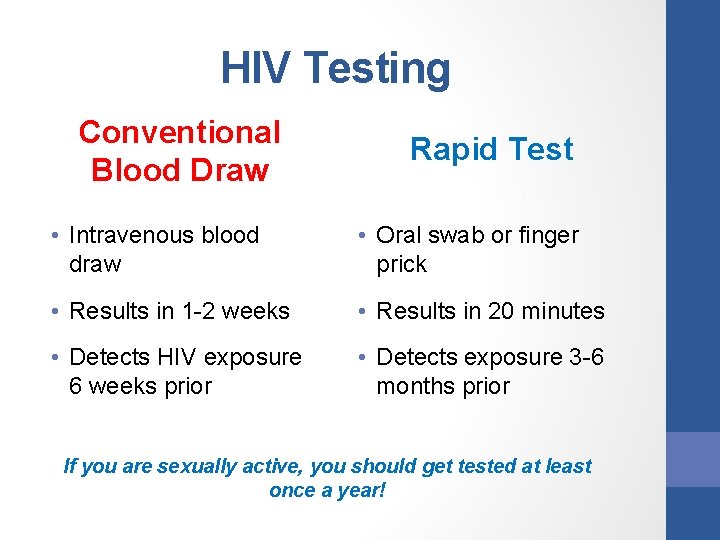 HIV Testing

Conventional Blood Draw

• Intravenous blood draw
• Results in 1-2 weeks
• Detects HIV exposure 6 weeks prior

Rapid Test

• Oral swab or finger prick
• Results in 20 minutes
• Detects exposure 3-6 months prior

If you are sexually active, you should get tested at least once a year!